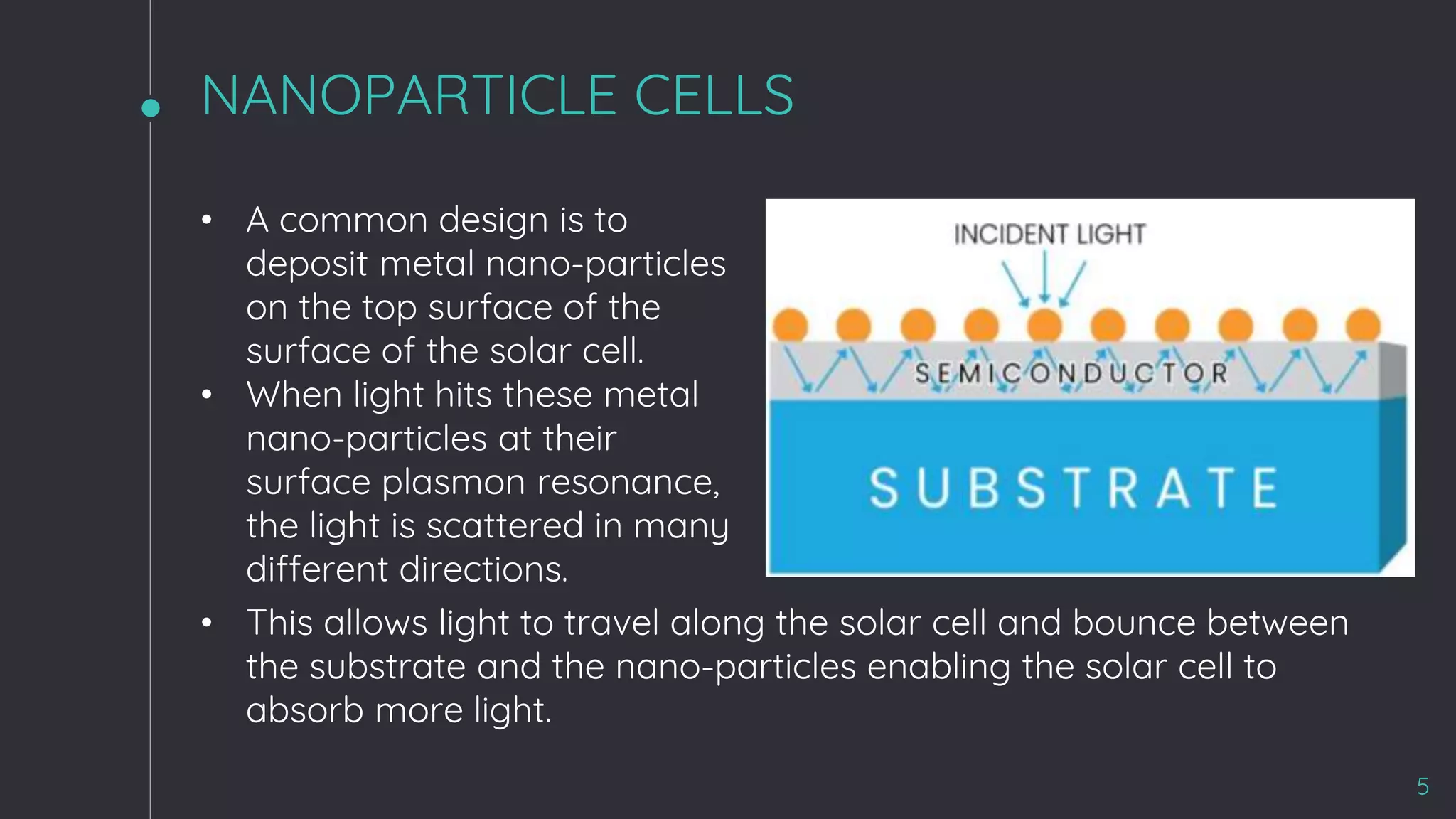 NANOPARTICLE CELLS

• A common design is to deposit metal nano-particles on the top surface of the surface of the solar cell.
• When light hits these metal nano-particles at their surface plasmon resonance, the light is scattered in many different directions.

INCIDENT LIGHT

SEMICONDUCTOR

SUBSTRATE

• This allows light to travel along the solar cell and bounce between the substrate and the nano-particles enabling the solar cell to absorb more light.

5